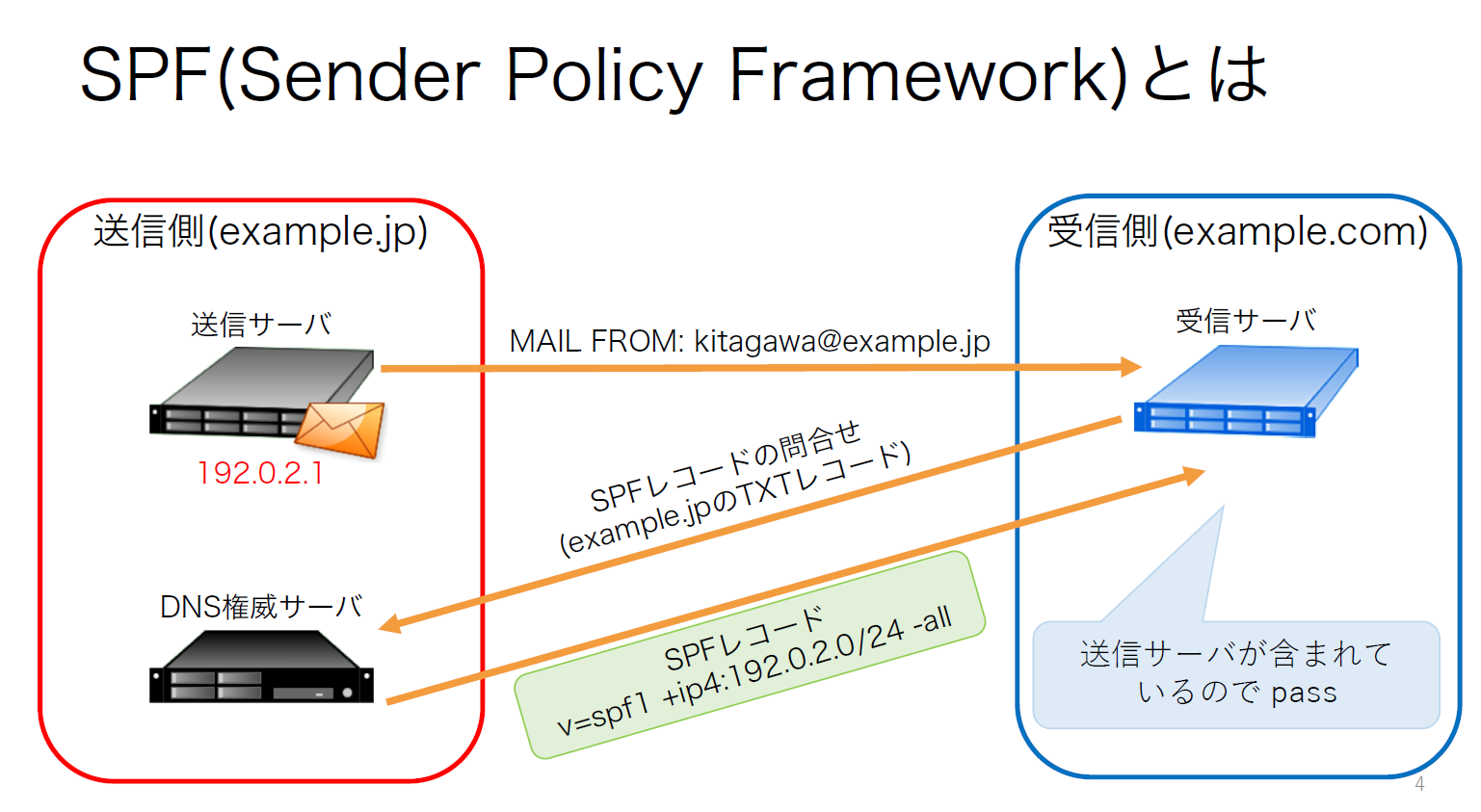 SPF(Sender Policy Framework)とは

送信側(example.jp)

送信サーバ

192.0.2.1

DNS権威サーバ

MAIL FROM: kitagawa@example.jp

SPFレコードの問合せ
(example.jpのTXTレコード)

SPFレコード
v=spf1 +ip4:192.0.2.0/24 -all

受信側(example.com)

受信サーバ

送信サーバが含まれているので pass

4